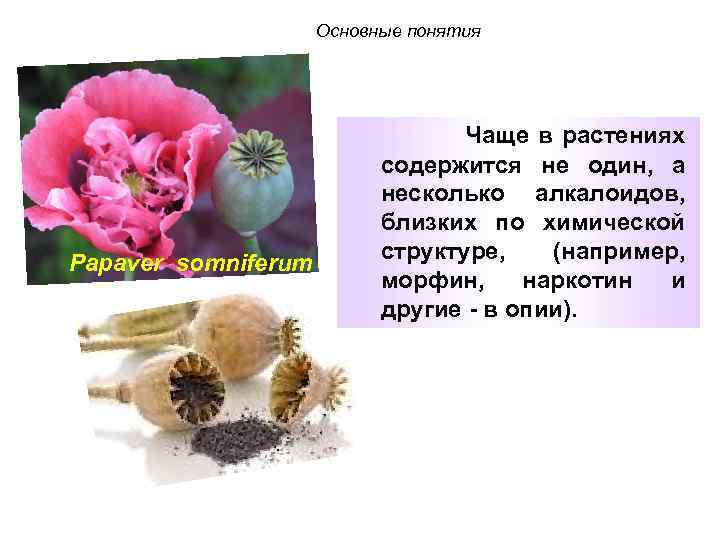 Основные понятия

Papaver somniferum

Чаще в растениях содержится не один, а несколько алкалоидов, близких по химической структуре, (например, морфин, наркотин и другие - в опии).